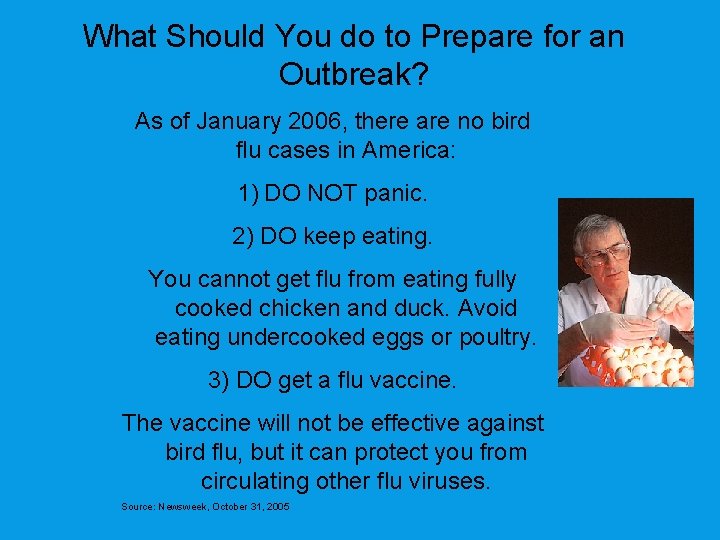 What Should You do to Prepare for an Outbreak?

As of January 2006, there are no bird flu cases in America:

1) DO NOT panic.

2) DO keep eating.

You cannot get flu from eating fully cooked chicken and duck. Avoid eating undercooked eggs or poultry.

3) DO get a flu vaccine.

The vaccine will not be effective against bird flu, but it can protect you from circulating other flu viruses.

Source: Newsweek, October 31, 2005